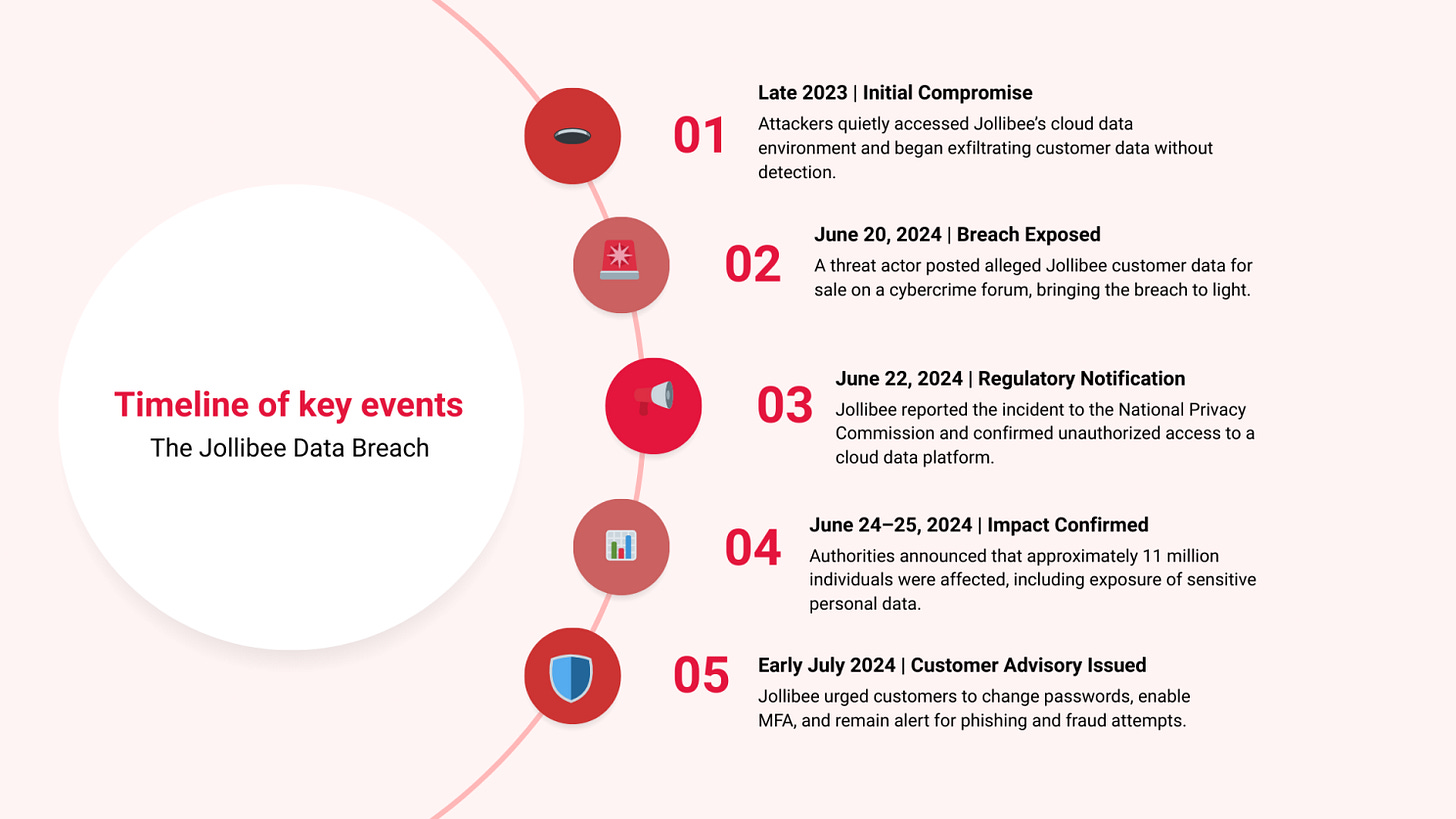 Timeline of key events
The Jollibee Data Breach

01
Late 2023 | Initial Compromise
Attackers quietly accessed Jollibee's cloud data environment and began exfiltrating customer data without detection.

02
June 20, 2024 | Breach Exposed
A threat actor posted alleged Jollibee customer data for sale on a cybercrime forum, bringing the breach to light.

03
June 22, 2024 | Regulatory Notification
Jollibee reported the incident to the National Privacy Commission and confirmed unauthorized access to a cloud data platform.

04
June 24–25, 2024 | Impact Confirmed
Authorities announced that approximately 11 million individuals were affected, including exposure of sensitive personal data.

05
Early July 2024 | Customer Advisory Issued
Jollibee urged customers to change passwords, enable MFA, and remain alert for phishing and fraud attempts.